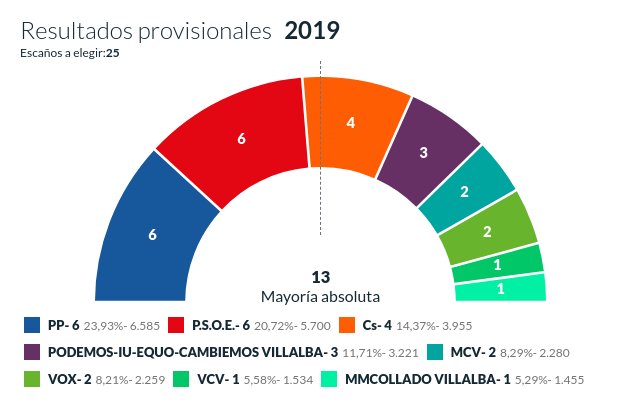 Resultados provisionales 2019
Escaños a elegir:25

6
6
4
3
2
2
1
1

13
Mayoría absoluta

PP- 6 23,93%- 6.585
P.S.O.E.- 6 20,72%- 5.700
Cs- 4 14,37%- 3.955
PODEMOS-IU-EQUO-CAMBIEMOS VILLALBA- 3 11,71%- 3.221
MCV- 2 8,29%- 2.280
VOX- 2 8,21%- 2.259
VCV- 1 5,58%- 1.534
MMCOLLADO VILLALBA- 1 5,29%- 1.455